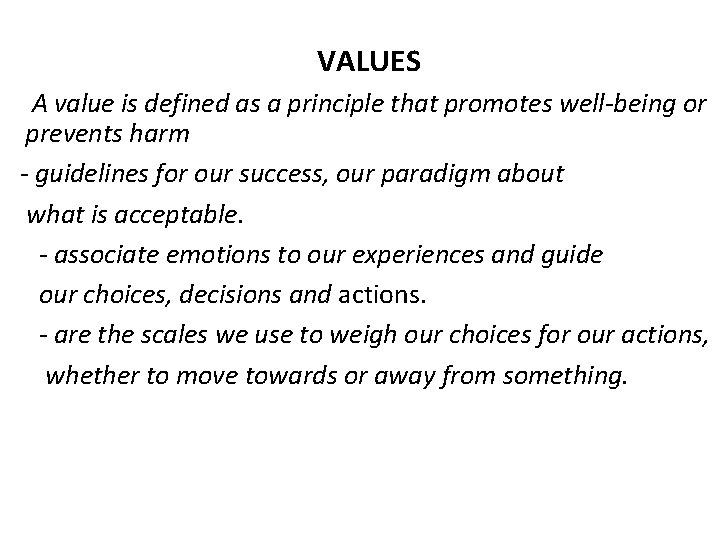 VALUES

A value is defined as a principle that promotes well-being or prevents harm

- guidelines for our success, our paradigm about what is acceptable.

- associate emotions to our experiences and guide our choices, decisions and actions.

- are the scales we use to weigh our choices for our actions, whether to move towards or away from something.